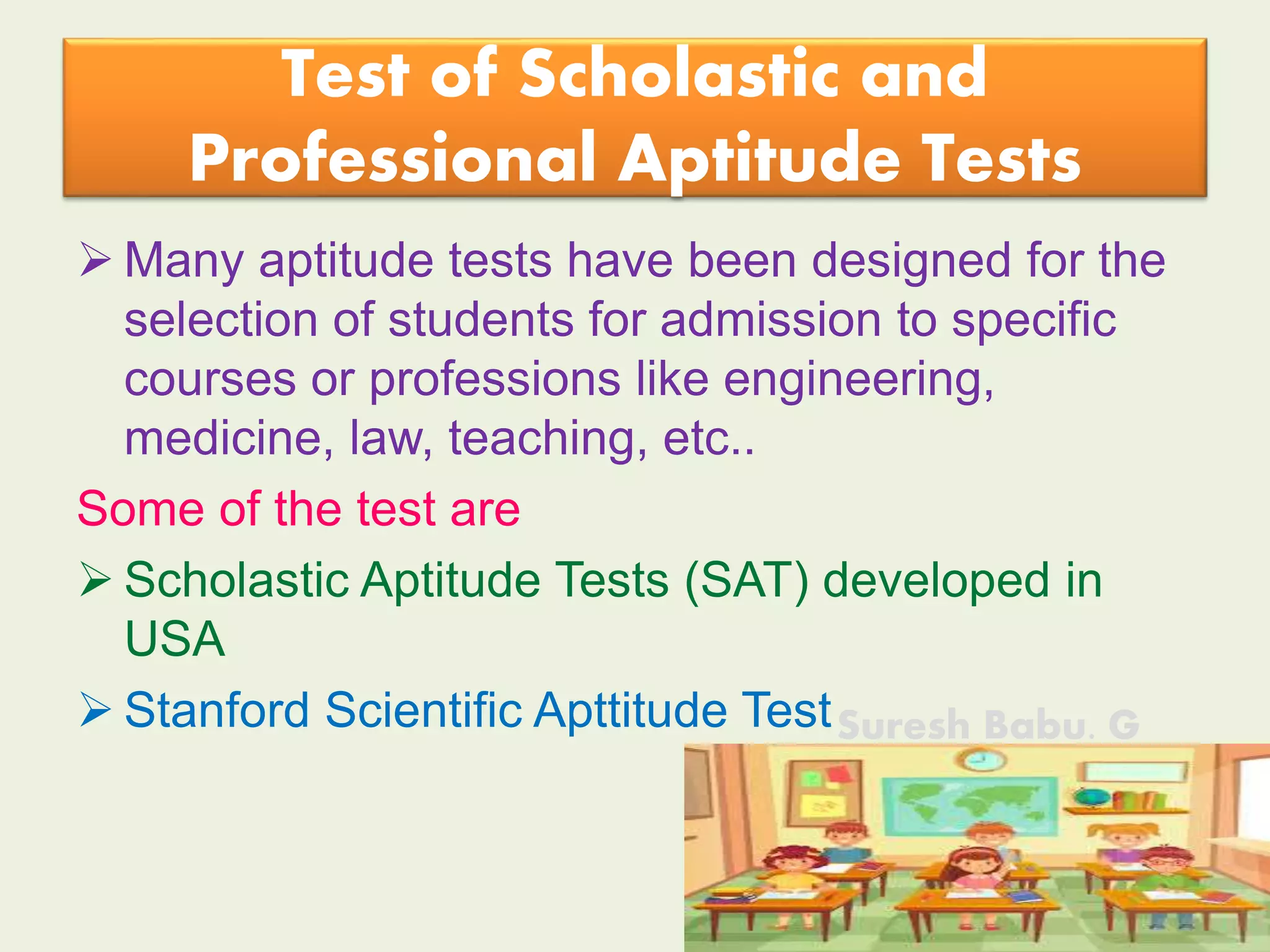 Test of Scholastic and Professional Aptitude Tests

➢ Many aptitude tests have been designed for the selection of students for admission to specific courses or professions like engineering, medicine, law, teaching, etc..

Some of the test are

➢ Scholastic Aptitude Tests (SAT) developed in USA

➢ Stanford Scientific Apttitude Test

Suresh Babu. G